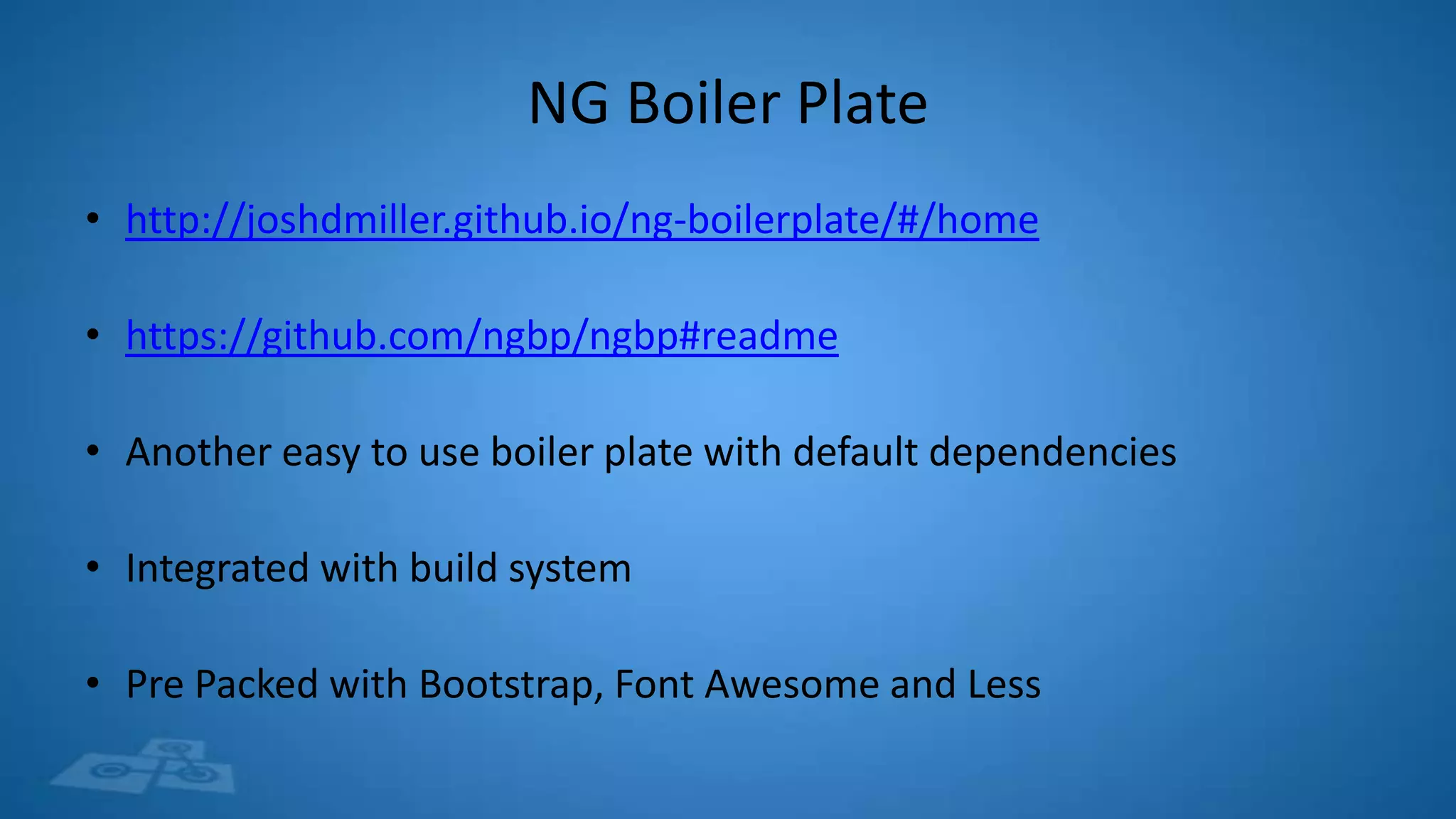 NG Boiler Plate

• http://joshdmiller.github.io/ng-boilerplate/#/home

• https://github.com/ngbp/ngbp#readme

• Another easy to use boiler plate with default dependencies

• Integrated with build system

• Pre Packed with Bootstrap, Font Awesome and Less